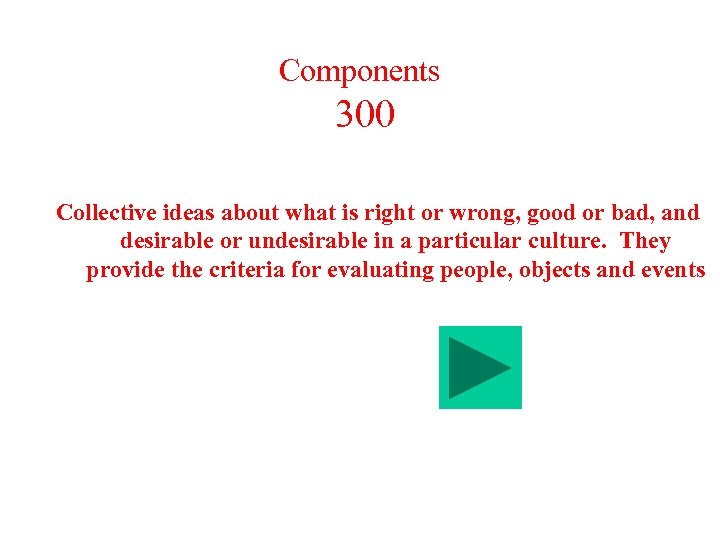 Components
300

Collective ideas about what is right or wrong, good or bad, and desirable or undesirable in a particular culture. They provide the criteria for evaluating people, objects and events